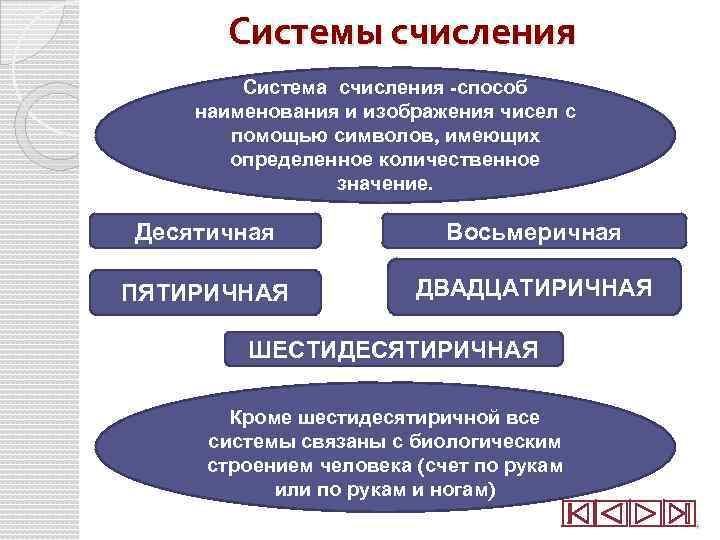 Системы счисления

Система счисления -способ наименования и изображения чисел с помощью символов, имеющих определенное количественное значение.

Десятичная

Восьмеричная

ПЯТИРИЧНАЯ

ДВАДЦАТИРИЧНАЯ

ШЕСТИДЕСЯТИРИЧНАЯ

Кроме шестидесятиричной все системы связаны с биологическим строением человека (счет по рукам или по рукам и ногам)